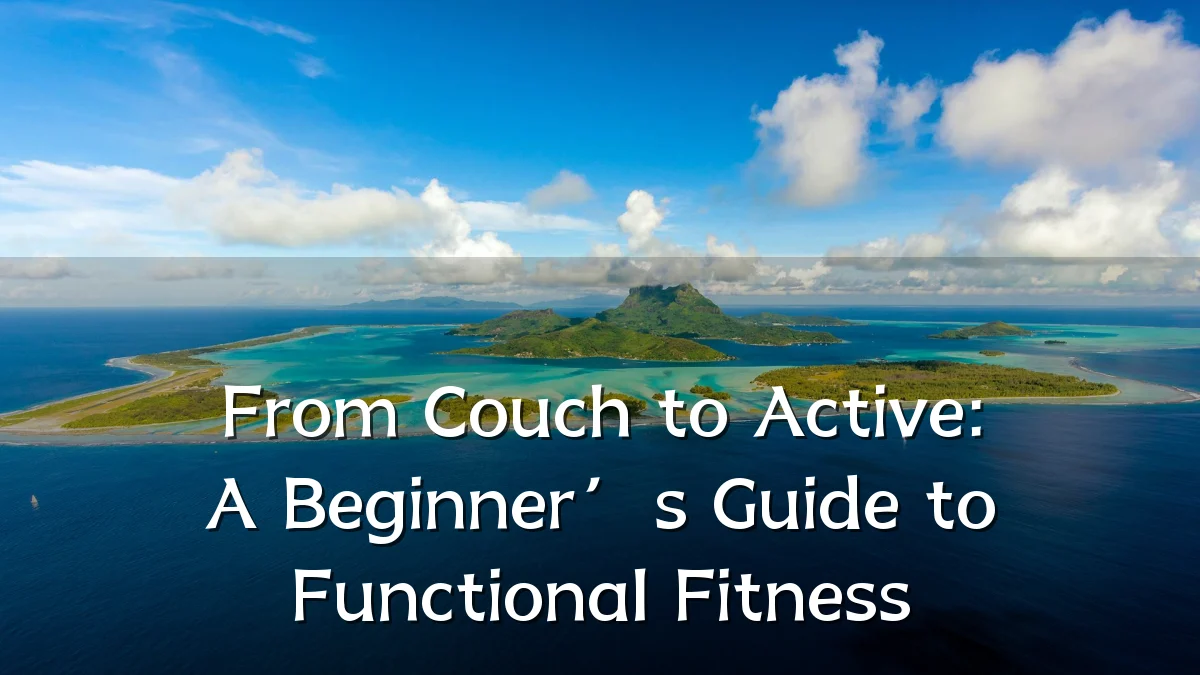 From Couch to Active:
A Beginner’s Guide to
Functional Fitness